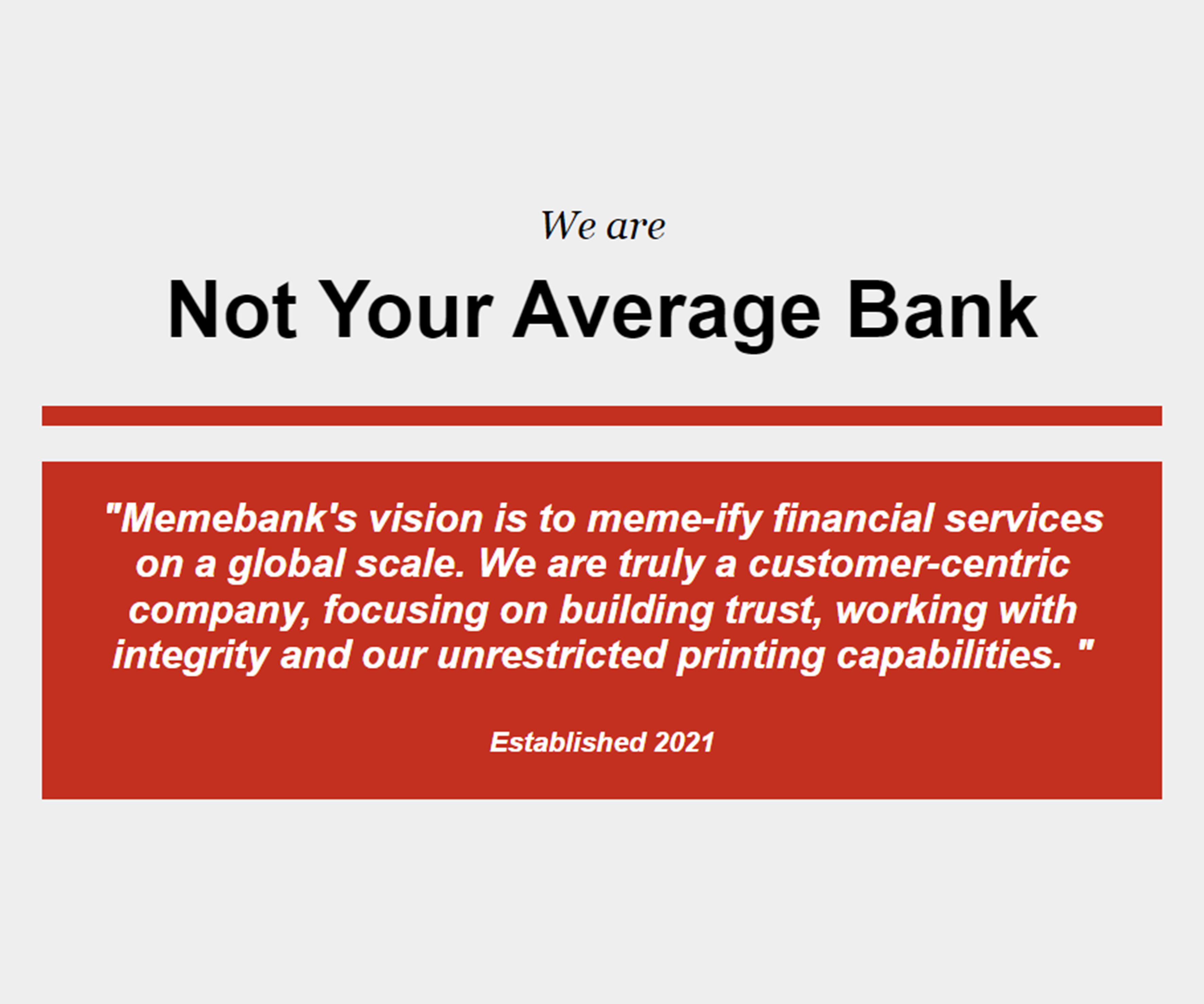 We are

Not Your Average Bank

"Memebank's vision is to meme-ify financial services on a global scale. We are truly a customer-centric company, focusing on building trust, working with integrity and our unrestricted printing capabilities. "

Established 2021